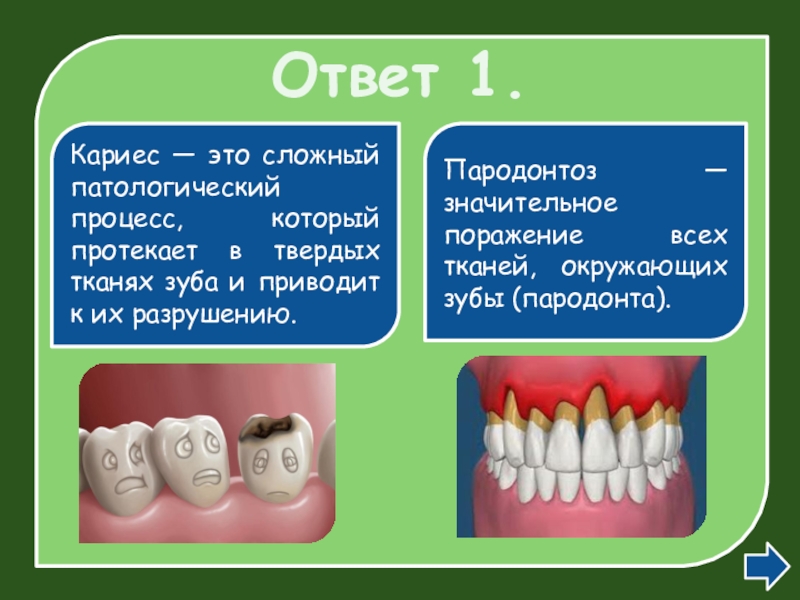 Ответ 1.

Кариес — это сложный патологический процесс, который протекает в твердых тканях зуба и приводит к их разрушению.

Пародонтоз — значительное поражение всех тканей, окружающих зубы (пародонта).